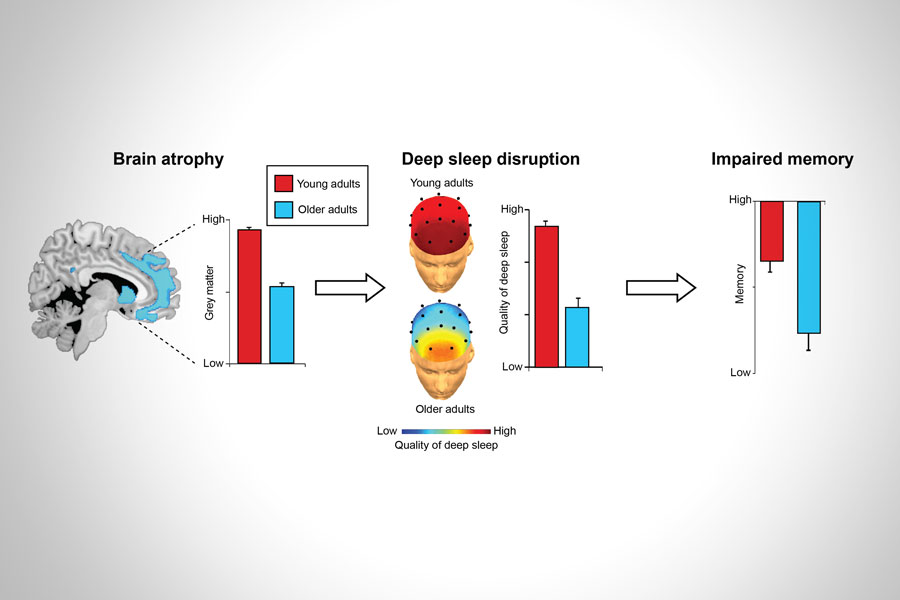 Brain atrophy

Young adults
Older adults

High
Grey matter
Low

Deep sleep disruption

Young adults
Older adults

Low High
Quality of deep sleep

High
Quality of deep sleep
Low

Impaired memory

High
Memory
Low